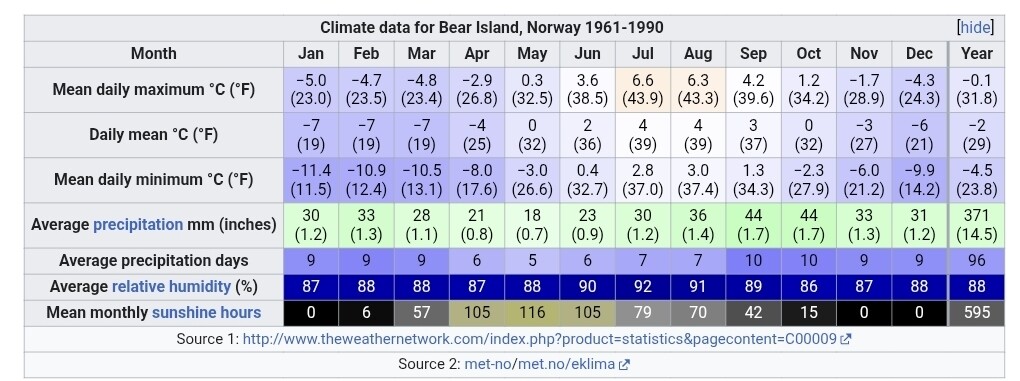 Climate data for Bear Island, Norway 1961-1990 [hide]

| Month | Jan | Feb | Mar | Apr | May | Jun | Jul | Aug | Sep | Oct | Nov | Dec | Year |
|---|---|---|---|---|---|---|---|---|---|---|---|---|---|
| Mean daily maximum °C (°F) | −5.0 (23.0) | −4.7 (23.5) | −4.8 (23.4) | −2.9 (26.8) | 0.3 (32.5) | 3.6 (38.5) | 6.6 (43.9) | 6.3 (43.3) | 4.2 (39.6) | 1.2 (34.2) | −1.7 (28.9) | −4.3 (24.3) | −0.1 (31.8) |
| Daily mean °C (°F) | −7 (19) | −7 (19) | −7 (19) | −4 (25) | 0 (32) | 2 (36) | 4 (39) | 4 (39) | 3 (37) | 0 (32) | −3 (27) | −6 (21) | −2 (29) |
| Mean daily minimum °C (°F) | −11.4 (11.5) | −10.9 (12.4) | −10.5 (13.1) | −8.0 (17.6) | −3.0 (26.6) | 0.4 (32.7) | 2.8 (37.0) | 3.0 (37.4) | 1.3 (34.3) | −2.3 (27.9) | −6.0 (21.2) | −9.9 (14.2) | −4.5 (23.8) |
| Average precipitation mm (inches) | 30 (1.2) | 33 (1.3) | 28 (1.1) | 21 (0.8) | 18 (0.7) | 23 (0.9) | 30 (1.2) | 36 (1.4) | 44 (1.7) | 44 (1.7) | 33 (1.3) | 31 (1.2) | 371 (14.5) |
| Average precipitation days | 9 | 9 | 9 | 6 | 5 | 6 | 7 | 7 | 10 | 10 | 9 | 9 | 96 |
| Average relative humidity (%) | 87 | 88 | 88 | 87 | 88 | 90 | 92 | 91 | 89 | 86 | 87 | 88 | 88 |
| Mean monthly sunshine hours | 0 | 6 | 57 | 105 | 116 | 105 | 79 | 70 | 42 | 15 | 0 | 0 | 595 |

Source 1: http://www.theweathernetwork.com/index.php?product=statistics&pagecontent=C00009

Source 2: met-no/met.no/eklima